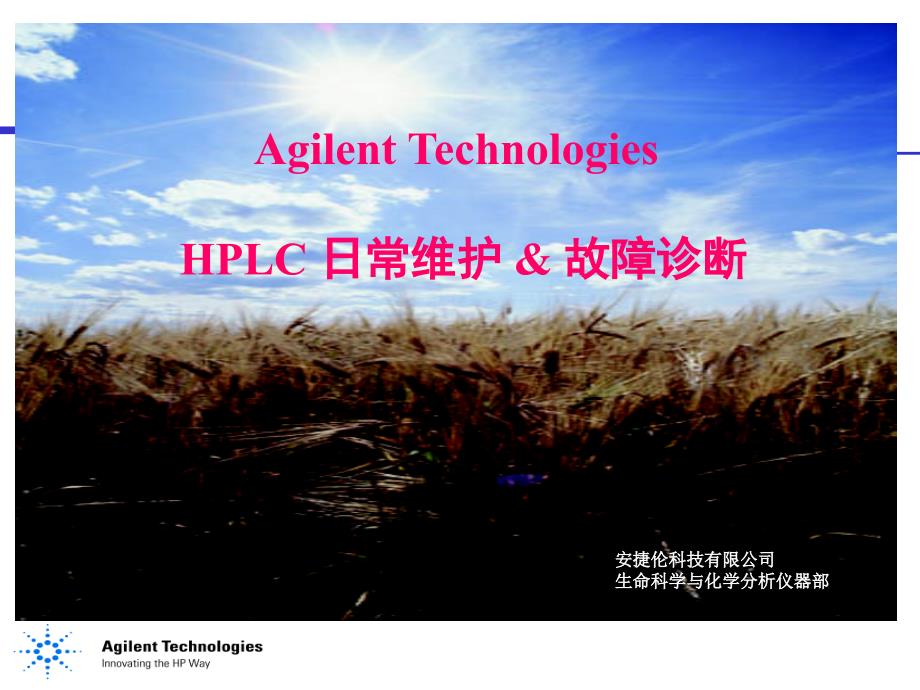 Agilent Technologies

HPLC 日常维护 & 故障诊断

安捷伦科技有限公司
生命科学与化学分析仪器部

Agilent Technologies
Innovating the HP Way